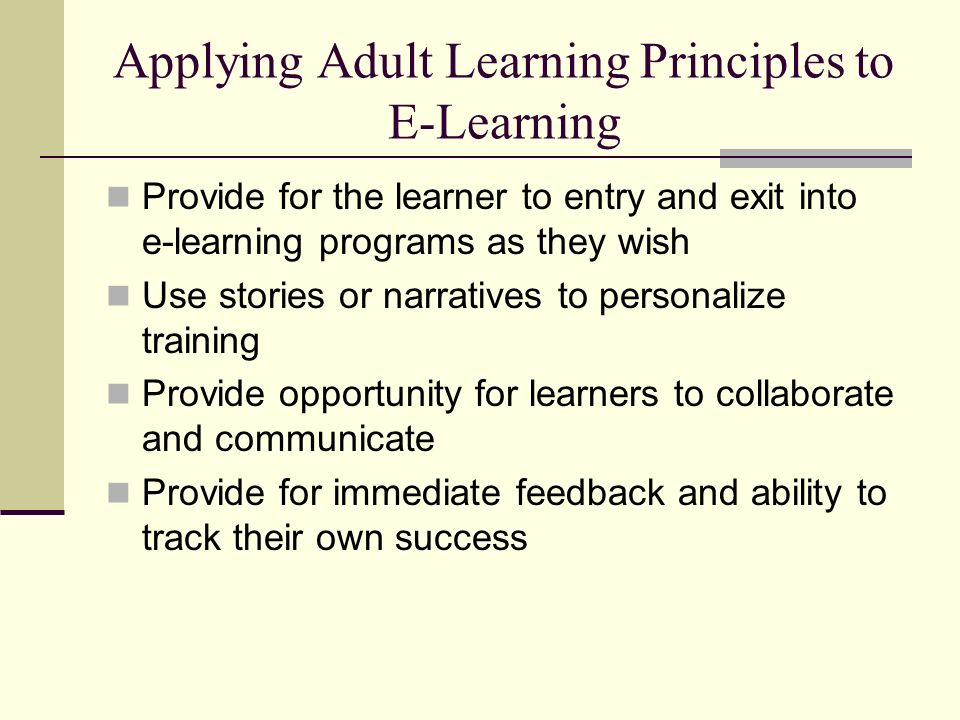 Applying Adult Learning Principles to E-Learning

- Provide for the learner to entry and exit into e-learning programs as they wish
- Use stories or narratives to personalize training
- Provide opportunity for learners to collaborate and communicate
- Provide for immediate feedback and ability to track their own success